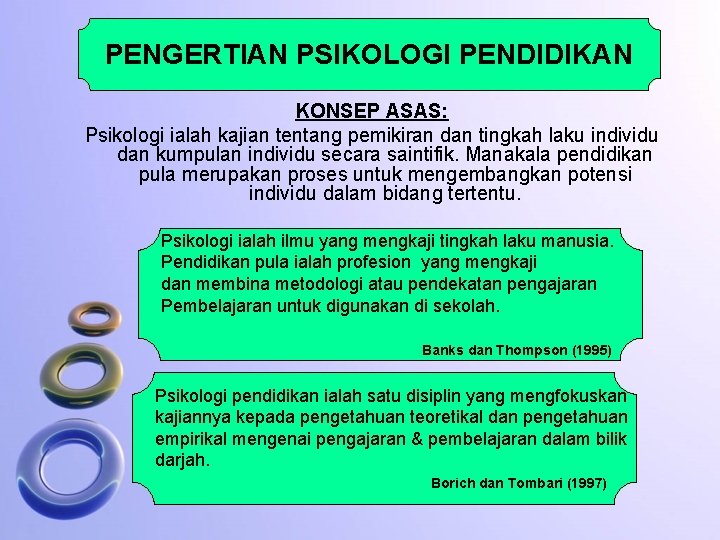 PENGERTIAN PSIKOLOGI PENDIDIKAN

KONSEP ASAS:

Psikologi ialah kajian tentang pemikiran dan tingkah laku individu dan kumpulan individu secara saintifik. Manakala pendidikan pula merupakan proses untuk mengembangkan potensi individu dalam bidang tertentu.

Psikologi ialah ilmu yang mengkaji tingkah laku manusia. Pendidikan pula ialah profesion yang mengkaji dan membina metodologi atau pendekatan pengajaran Pembelajaran untuk digunakan di sekolah.

Banks dan Thompson (1995)

Psikologi pendidikan ialah satu disiplin yang mengfokuskan kajiannya kepada pengetahuan teoretikal dan pengetahuan empirikal mengenai pengajaran & pembelajaran dalam bilik darjah.

Borich dan Tombari (1997)